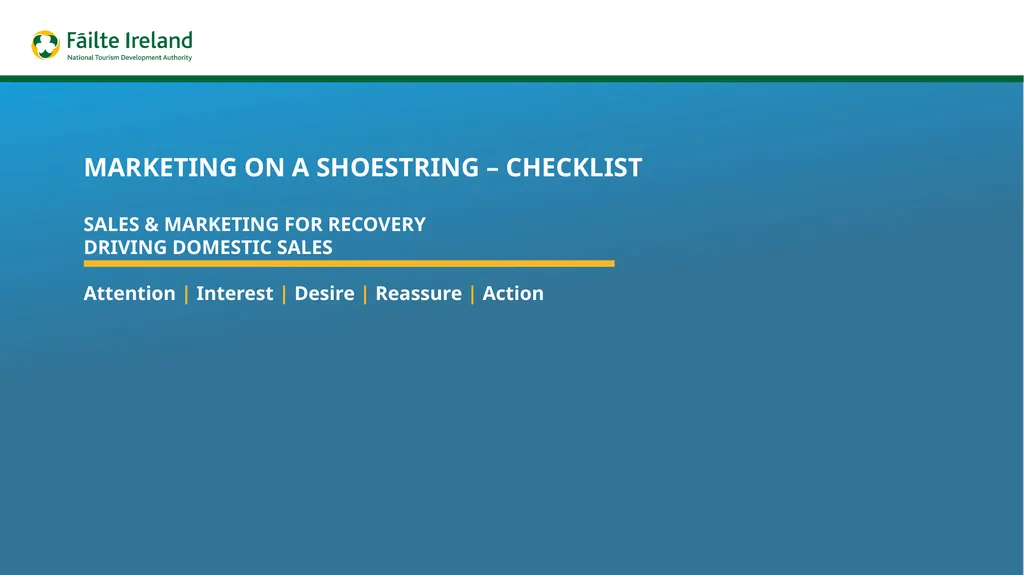 Fāilte Ireland
National Tourism Development Authority

MARKETING ON A SHOESTRING – CHECKLIST

SALES & MARKETING FOR RECOVERY
DRIVING DOMESTIC SALES

Attention | Interest | Desire | Reassure | Action